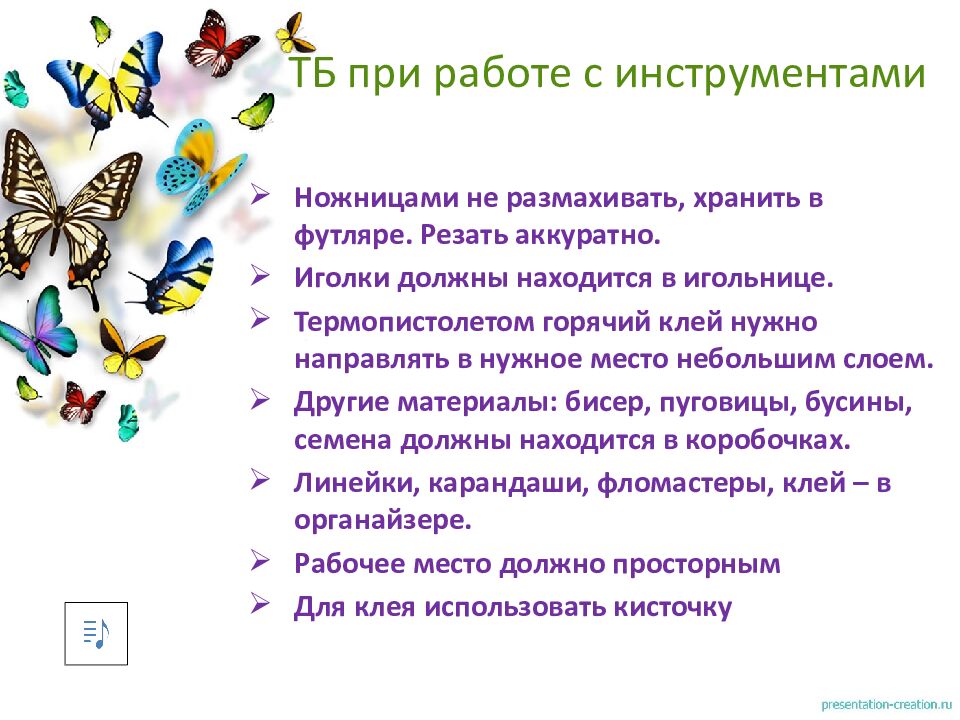 ТБ при работе с инструментами

➢ Ножницами не размахивать, хранить в футляре. Резать аккуратно.
➢ Иголки должны находится в игольнице.
➢ Термопистолетом горячий клей нужно направлять в нужное место небольшим слоем.
➢ Другие материалы: бисер, пуговицы, бусины, семена должны находится в коробочках.
➢ Линейки, карандаши, фломастеры, клей – в органайзере.
➢ Рабочее место должно просторным
➢ Для клея использовать кисточку

presentation-creation.ru